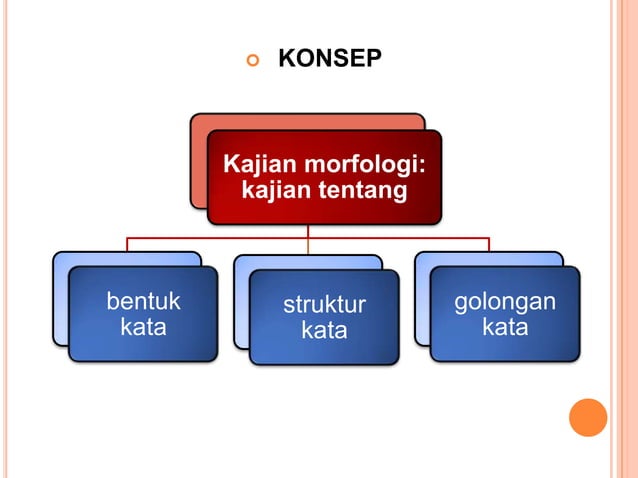 KONSEP

Kajian morfologi: kajian tentang

bentuk kata

struktur kata

golongan kata